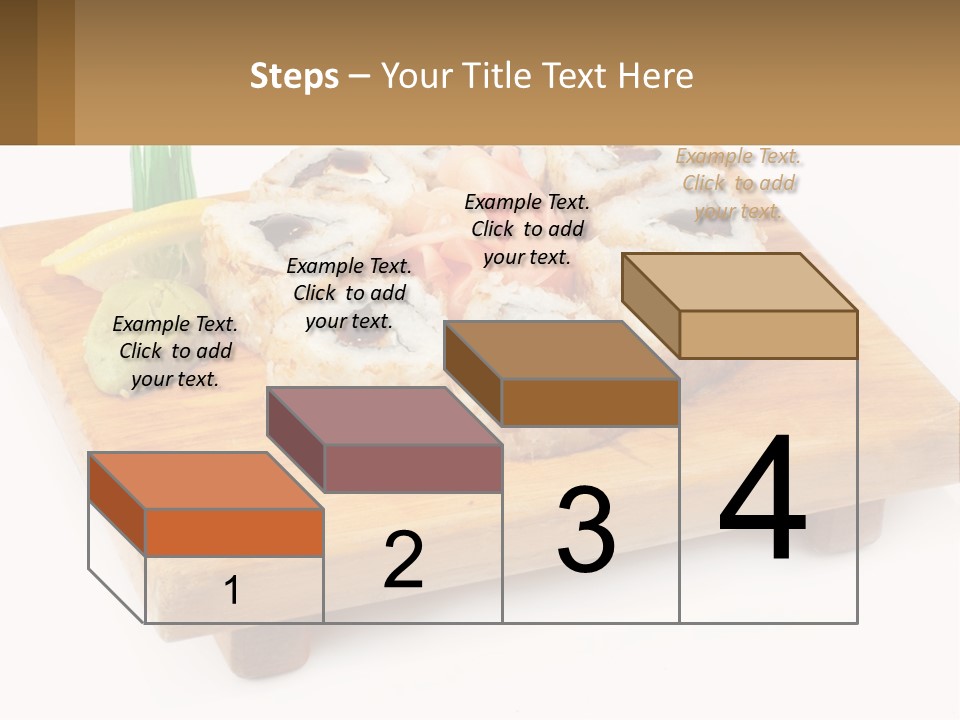 Steps – Your Title Text Here

Example Text. Click to add your text.

Example Text. Click to add your text.

Example Text. Click to add your text.

Example Text. Click to add your text.

1

2

3

4